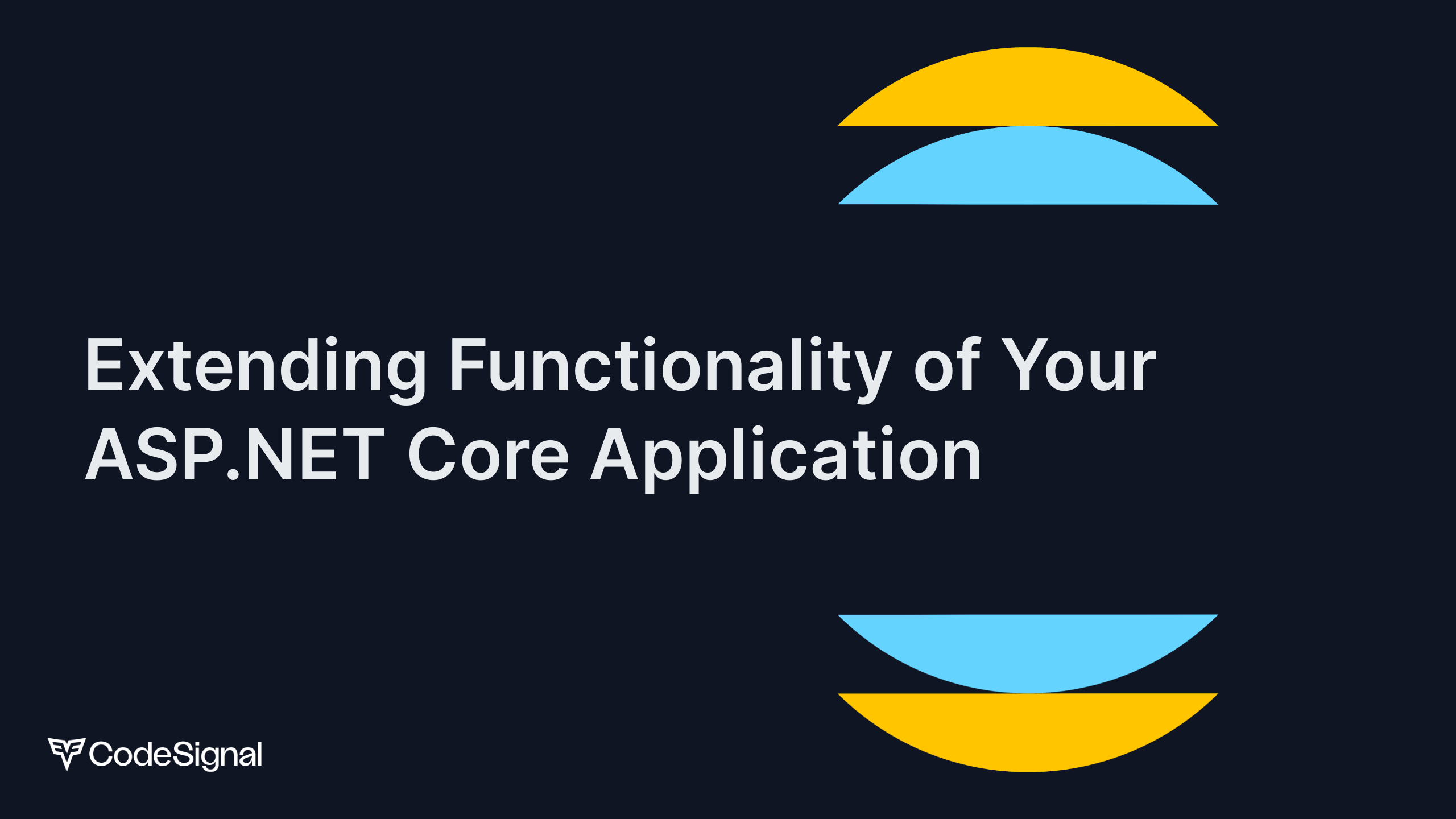 Extending Functionality of Your ASP.NET Core Application

CodeSignal